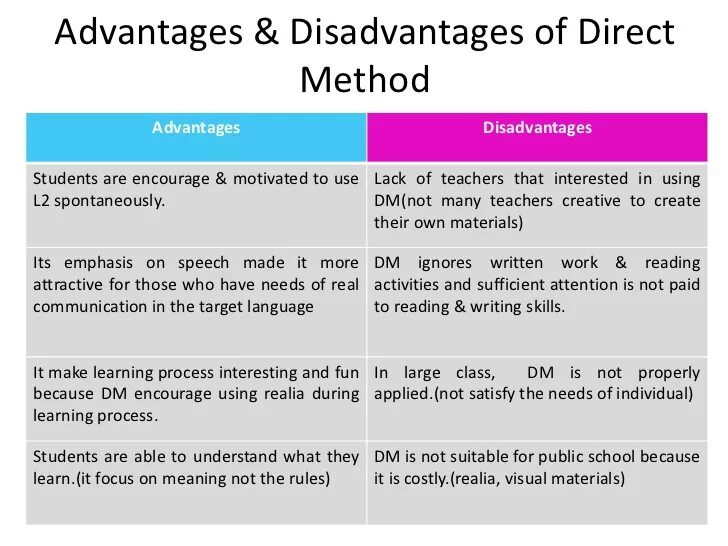 Advantages & Disadvantages of Direct Method

| Advantages | Disadvantages |
|---|---|
| Students are encourage & motivated to use L2 spontaneously. | Lack of teachers that interested in using DM(not many teachers creative to create their own materials) |
| Its emphasis on speech made it more attractive for those who have needs of real communication in the target language | DM ignores written work & reading activities and sufficient attention is not paid to reading & writing skills. |
| It make learning process interesting and fun because DM encourage using realia during learning process. | In large class, DM is not properly applied.(not satisfy the needs of individual) |
| Students are able to understand what they learn.(it focus on meaning not the rules) | DM is not suitable for public school because it is costly.(realia, visual materials) |